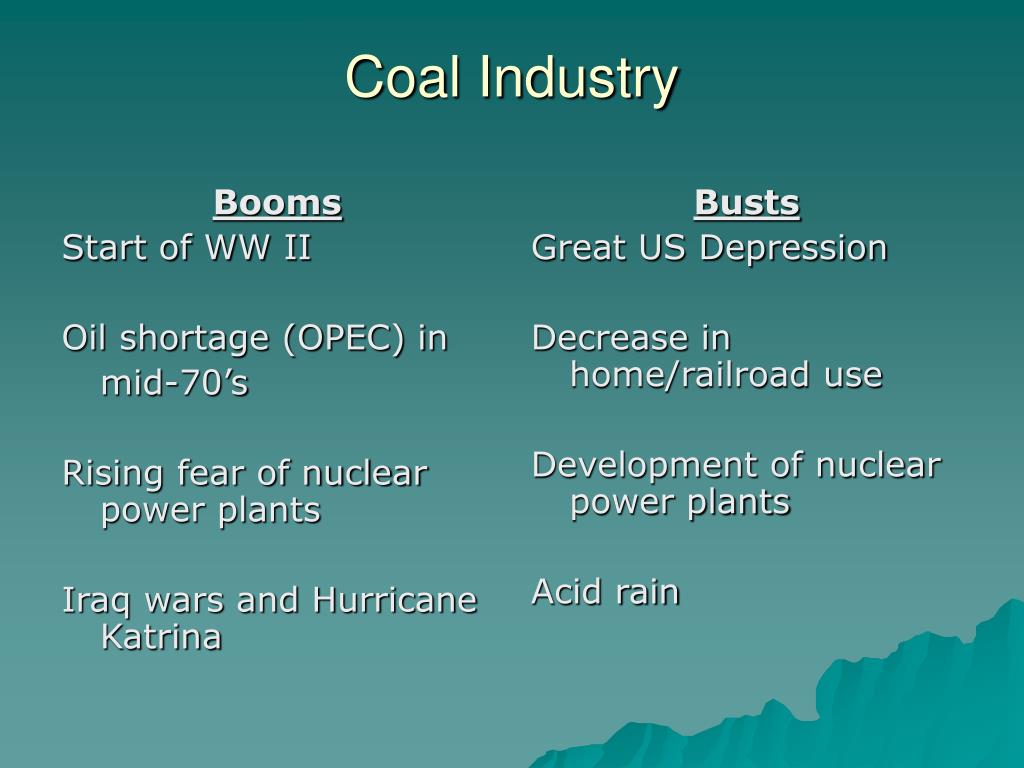 Coal Industry

Booms

Start of WW II

Oil shortage (OPEC) in mid-70’s

Rising fear of nuclear power plants

Iraq wars and Hurricane Katrina

Busts

Great US Depression

Decrease in home/railroad use

Development of nuclear power plants

Acid rain